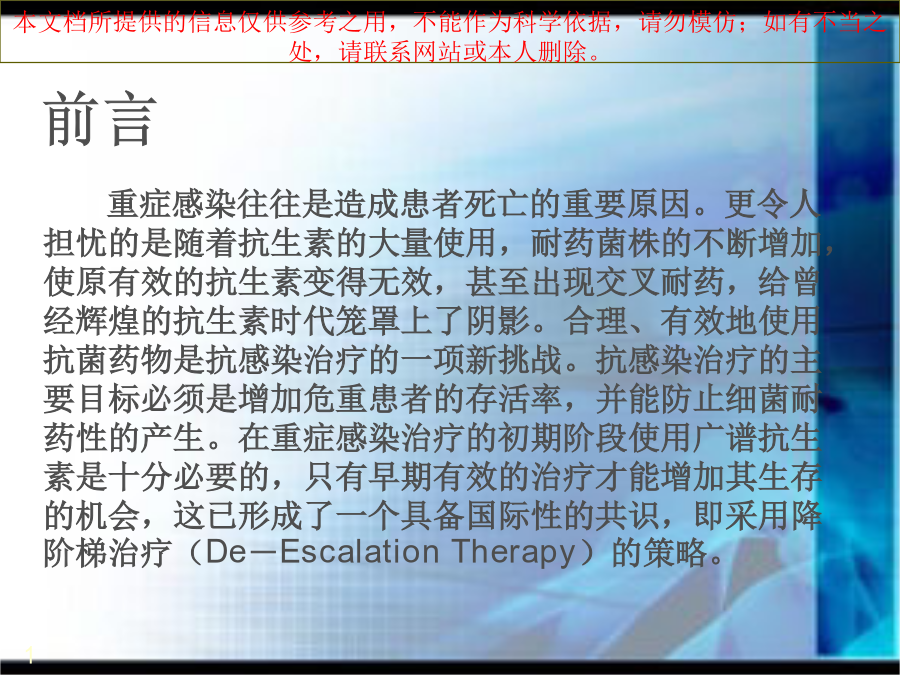 本文档所提供的信息仅供参考之用，不能作为科学依据，请勿模仿；如有不当之处，请联系网站或本人删除。

前言

重症感染往往是造成患者死亡的重要原因。更令人担忧的是随着抗生素的大量使用，耐药菌株的不断增加，使原有效的抗生素变得无效，甚至出现交叉耐药，给曾经辉煌的抗生素时代笼罩上了阴影。合理、有效地使用抗菌药物是抗感染治疗的一项新挑战。抗感染治疗的主要目标必须是增加危重患者的存活率，并能防止细菌耐药性的产生。在重症感染治疗的初期阶段使用广谱抗生素是十分必要的，只有早期有效的治疗才能增加其生存的机会，这已形成了一个具备国际性的共识，即采用降阶梯治疗（De－Escalation Therapy）的策略。

1